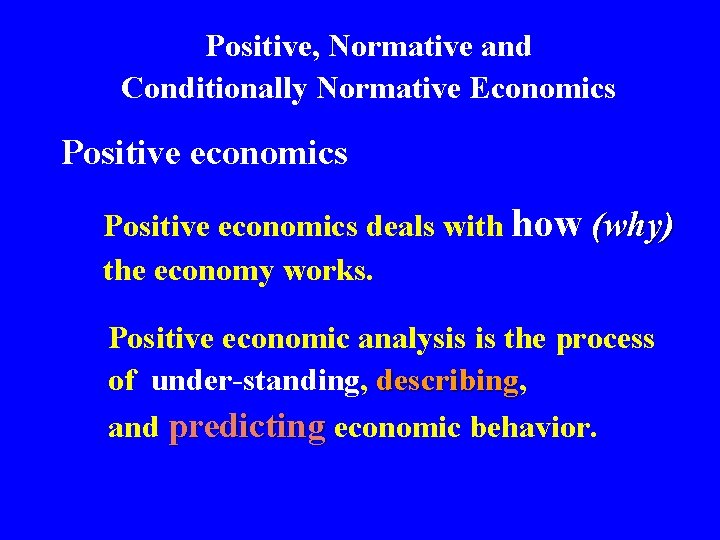 Positive, Normative and Conditionally Normative Economics

Positive economics

Positive economics deals with how (why) the economy works.

Positive economic analysis is the process of under-standing, describing, and predicting economic behavior.